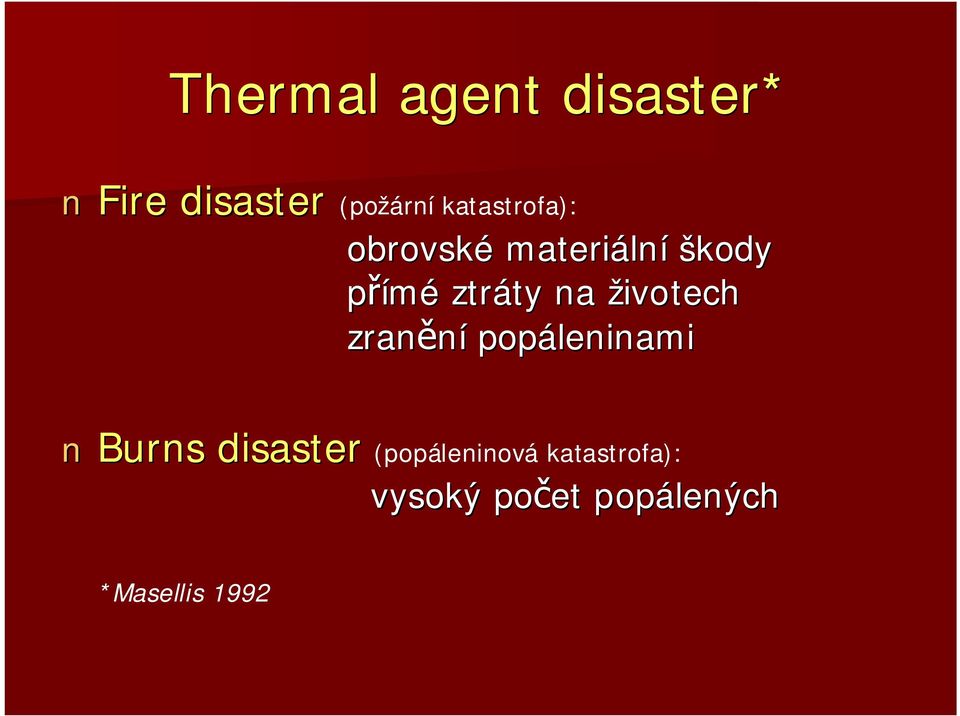 Thermal agent disaster*

n Fire disaster (požární katastrofa):
obrovské materiální škody
přímé ztráty na životech
zranění popáleninami

n Burns disaster (popáleninová katastrofa):
vysoký počet popálených

*Masellis 1992